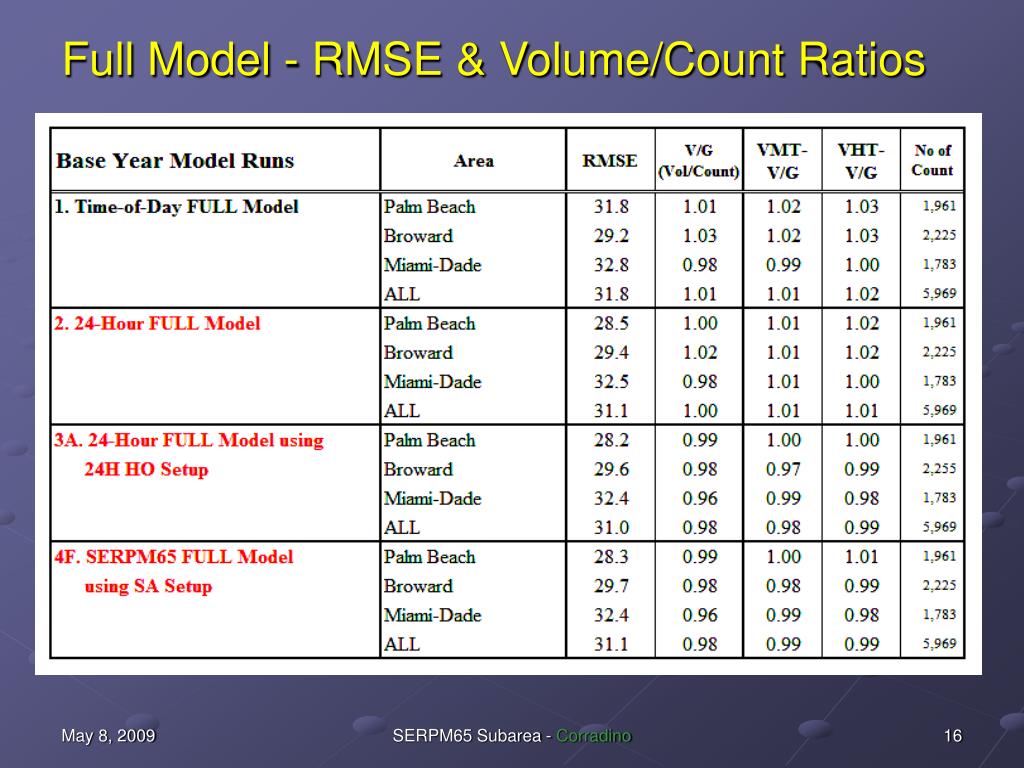 Full Model - RMSE & Volume/Count Ratios

| Base Year Model Runs | Area | RMSE | V/G (Vol/Count) | VMT-V/G | VHT-V/G | No of Count |
|---|---|---|---|---|---|---|
| 1. Time-of-Day FULL Model | Palm Beach | 31.8 | 1.01 | 1.02 | 1.03 | 1,961 |
| | Broward | 29.2 | 1.03 | 1.02 | 1.03 | 2,225 |
| | Miami-Dade | 32.8 | 0.98 | 0.99 | 1.00 | 1,783 |
| | ALL | 31.8 | 1.01 | 1.01 | 1.02 | 5,969 |
| 2. 24-Hour FULL Model | Palm Beach | 28.5 | 1.00 | 1.01 | 1.02 | 1,961 |
| | Broward | 29.4 | 1.02 | 1.01 | 1.02 | 2,225 |
| | Miami-Dade | 32.5 | 0.98 | 1.01 | 1.00 | 1,783 |
| | ALL | 31.1 | 1.00 | 1.01 | 1.01 | 5,969 |
| 3A. 24-Hour FULL Model using 24H HO Setup | Palm Beach | 28.2 | 0.99 | 1.00 | 1.00 | 1,961 |
| | Broward | 29.6 | 0.98 | 0.97 | 0.99 | 2,255 |
| | Miami-Dade | 32.4 | 0.96 | 0.99 | 0.98 | 1,783 |
| | ALL | 31.0 | 0.98 | 0.98 | 0.99 | 5,969 |
| 4F. SERPM65 FULL Model using SA Setup | Palm Beach | 28.3 | 0.99 | 1.00 | 1.01 | 1,961 |
| | Broward | 29.7 | 0.98 | 0.98 | 0.99 | 2,225 |
| | Miami-Dade | 32.4 | 0.96 | 0.99 | 0.98 | 1,783 |
| | ALL | 31.1 | 0.98 | 0.99 | 0.99 | 5,969 |

May 8, 2009

SERPM65 Subarea - Corradino

16